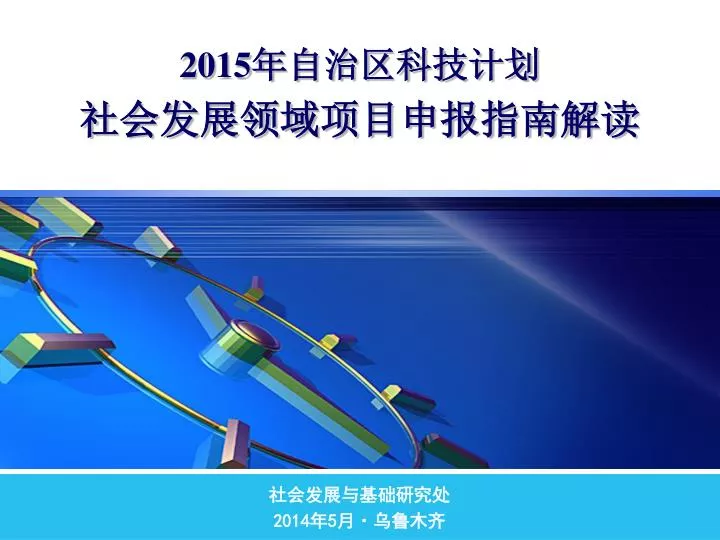 2015年自治区科技计划
社会发展领域项目申报指南解读

社会发展与基础研究处
2014年5月 · 乌鲁木齐